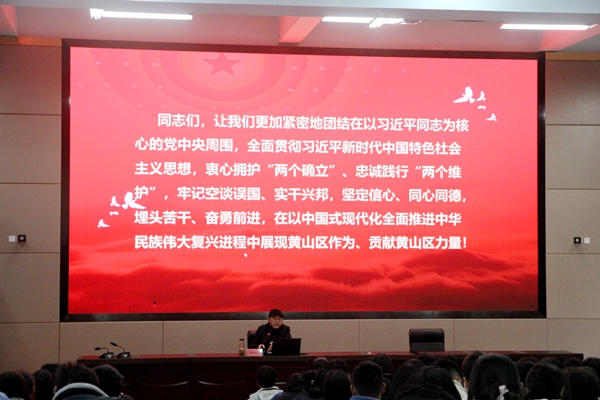 同志们，让我们更加紧密地团结在以习近平同志为核心的党中央周围，全面贯彻习近平新时代中国特色社会主义思想，衷心拥护“两个确立”、忠诚践行“两个维护”，牢记空谈误国、实干兴邦，坚定信心、同心同德，埋头苦干、奋勇前进，在以中国式现代化全面推进中华民族伟大复兴进程中展现黄山区作为、贡献黄山区力量！